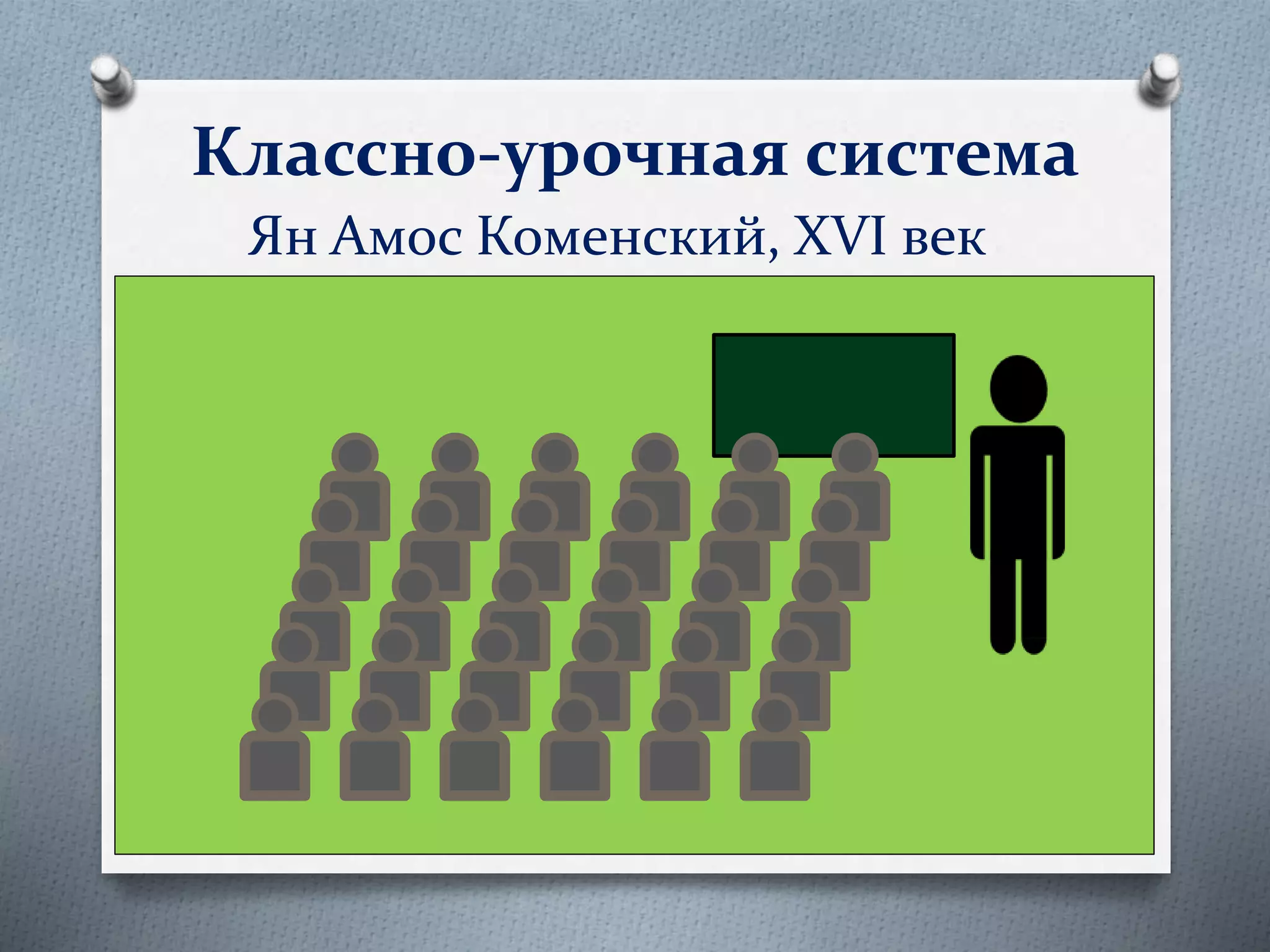 Классно-урочная система
Ян Амос Коменский, XVI век